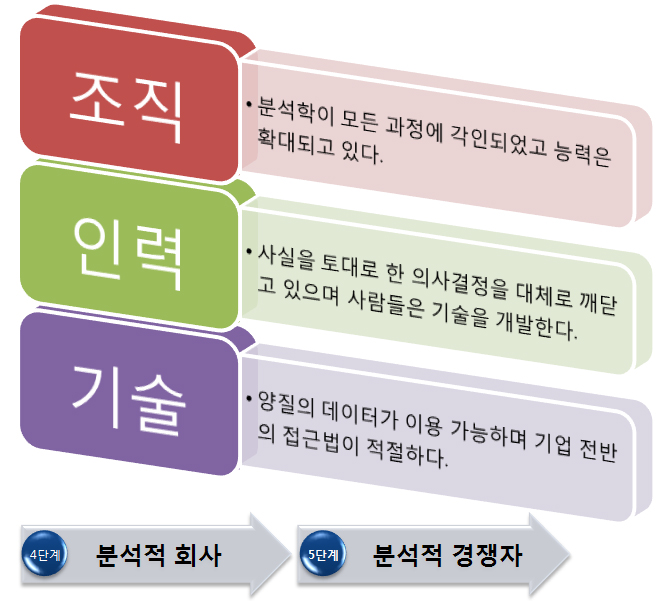 조직

• 분석학이 모든 과정에 각인되었고 능력은 확대되고 있다.

인력

• 사실을 토대로 한 의사결정을 대체로 깨닫고 있으며 사람들은 기술을 개발한다.

기술

• 양질의 데이터가 이용 가능하며 기업 전반의 접근법이 적절하다.

4단계 분석적 회사

5단계 분석적 경쟁자